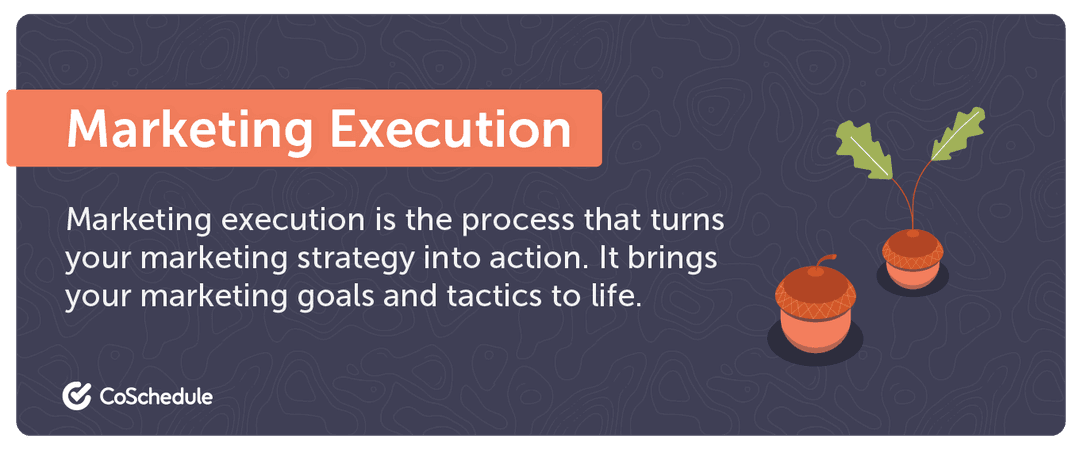 Marketing Execution

Marketing execution is the process that turns your marketing strategy into action. It brings your marketing goals and tactics to life.

CoSchedule